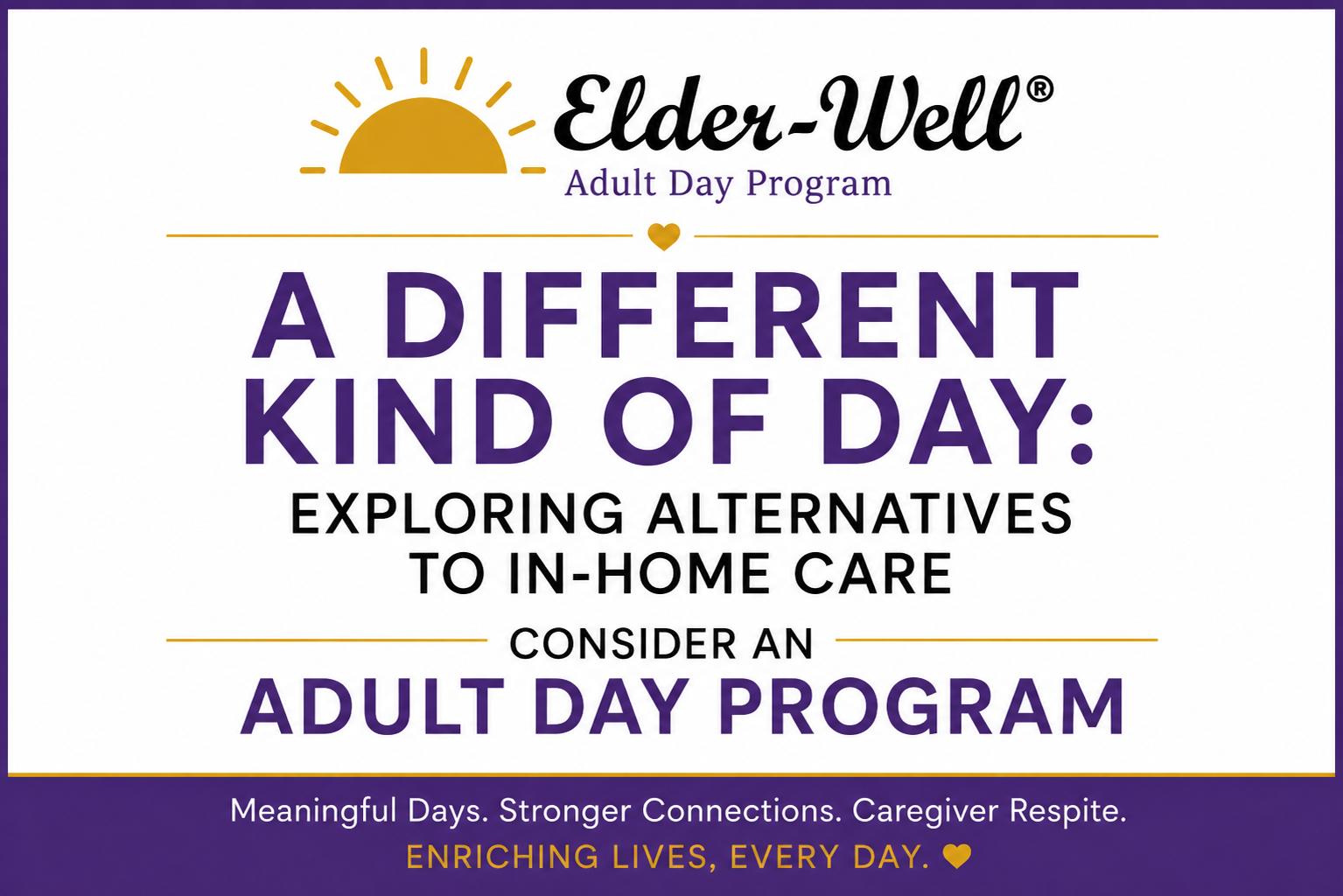 Elder-Well®
Adult Day Program

A DIFFERENT KIND OF DAY:
EXPLORING ALTERNATIVES TO IN-HOME CARE

CONSIDER AN
ADULT DAY PROGRAM

Meaningful Days. Stronger Connections. Caregiver Respite.
ENRICHING LIVES, EVERY DAY.